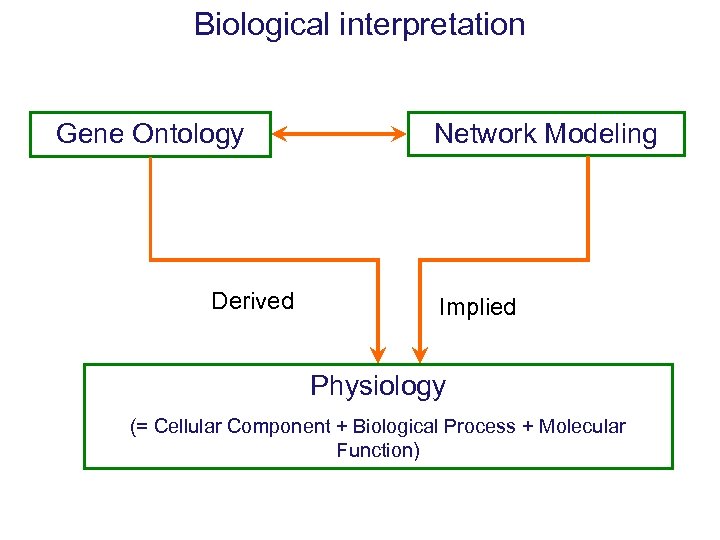 Biological interpretation

Gene Ontology

Network Modeling

Derived

Implied

Physiology

(= Cellular Component + Biological Process + Molecular Function)